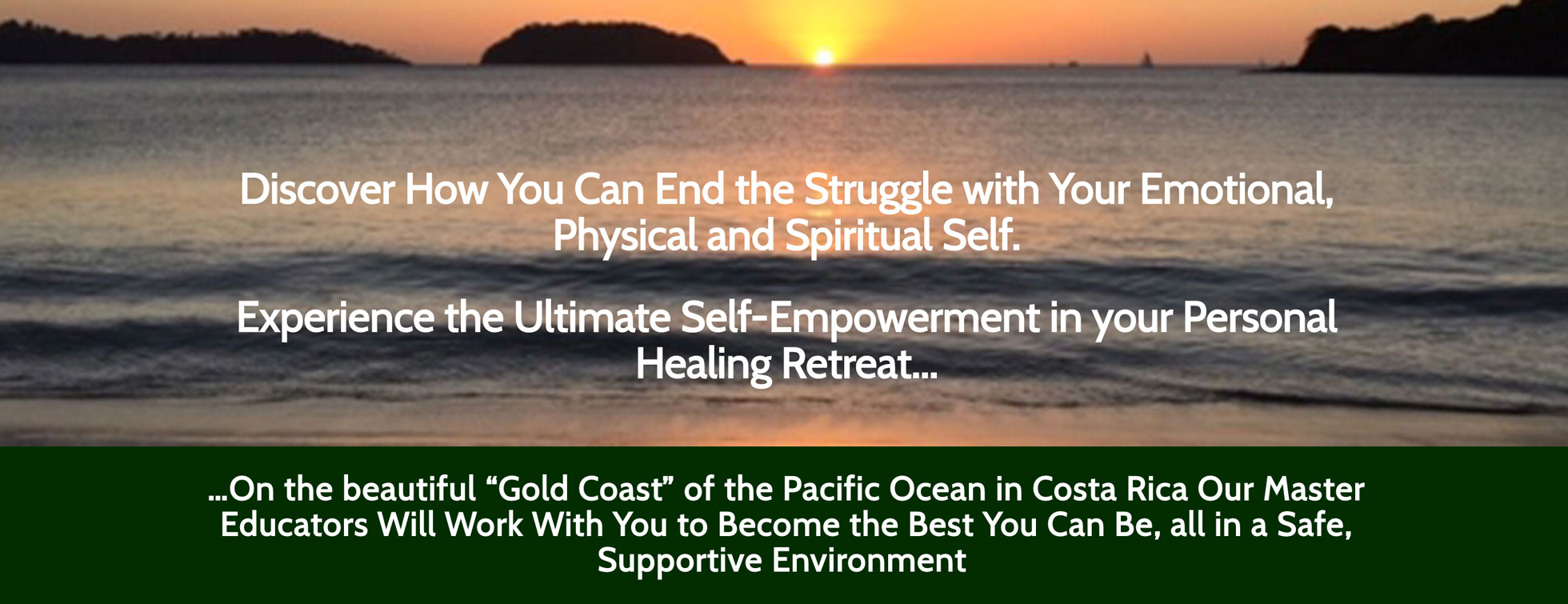 Discover How You Can End the Struggle with Your Emotional, Physical and Spiritual Self.

Experience the Ultimate Self-Empowerment in your Personal Healing Retreat...

...On the beautiful “Gold Coast” of the Pacific Ocean in Costa Rica Our Master Educators Will Work With You to Become the Best You Can Be, all in a Safe, Supportive Environment